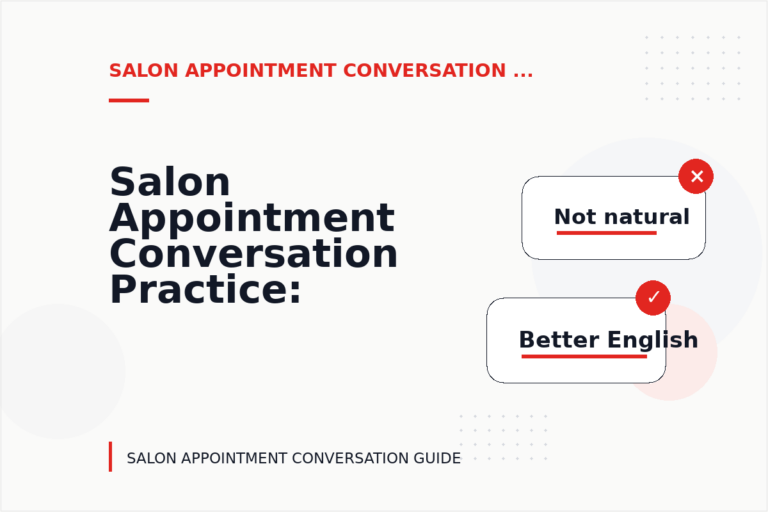 SALON APPOINTMENT CONVERSATION ...

Salon Appointment Conversation Practice:

Not natural

Better English

SALON APPOINTMENT CONVERSATION GUIDE